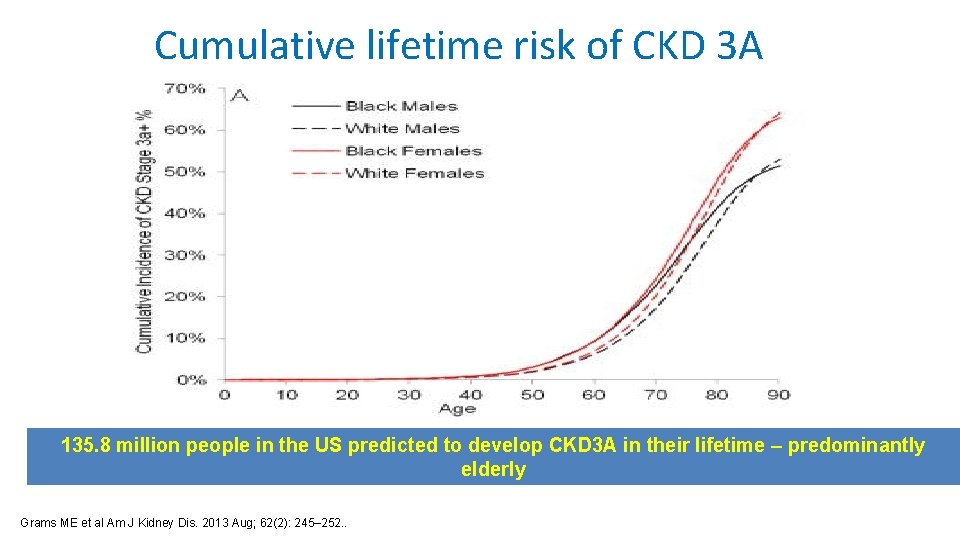 Cumulative lifetime risk of CKD 3A

A

Black Males
White Males
Black Females
White Females

Cumulative Incidence of CKD Stage 3a+ %

70%
60%
50%
40%
30%
20%
10%
0%

0 10 20 30 40 50 60 70 80 90
Age

135.8 million people in the US predicted to develop CKD3A in their lifetime – predominantly elderly

Grams ME et al Am J Kidney Dis. 2013 Aug; 62(2): 245–252..